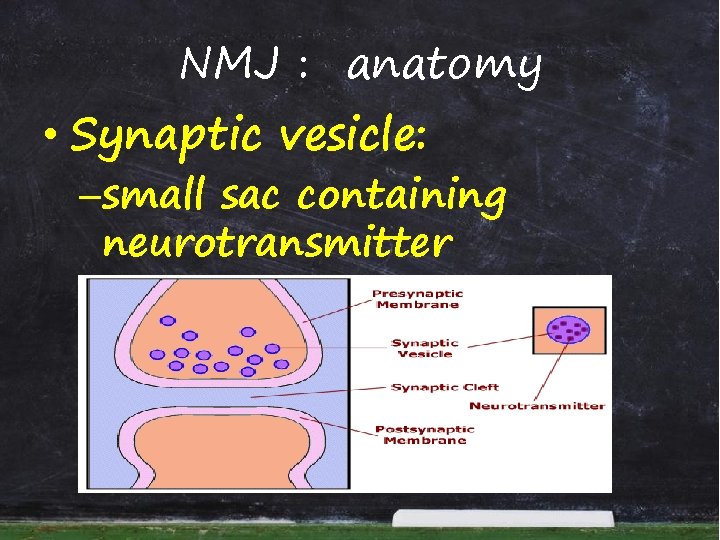 NMJ : anatomy

• Synaptic vesicle:
–small sac containing neurotransmitter

Presynaptic Membrane

Synaptic Vesicle

Synaptic Cleft

Postsynaptic Membrane

Neurotransmitter